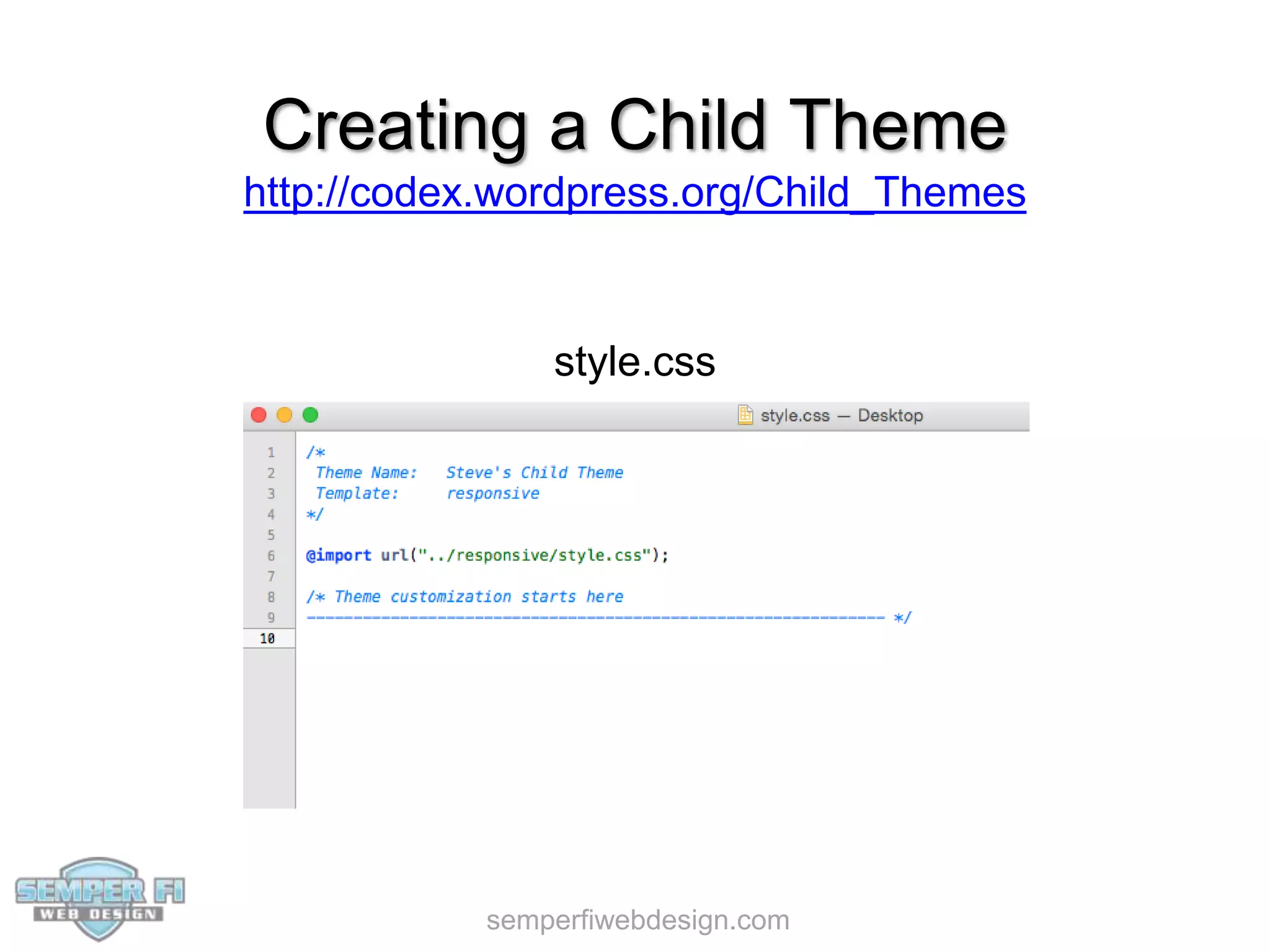 Creating a Child Theme

http://codex.wordpress.org/Child_Themes

style.css

style.css — Desktop

1 /*
2  Theme Name:   Steve's Child Theme
3  Template:     responsive
4 */
5
6 @import url("../responsive/style.css");
7
8 /* Theme customization starts here
9 -------------------------------------------------------------- */
10

SEMPER FI
WEB DESIGN

semperfiwebdesign.com